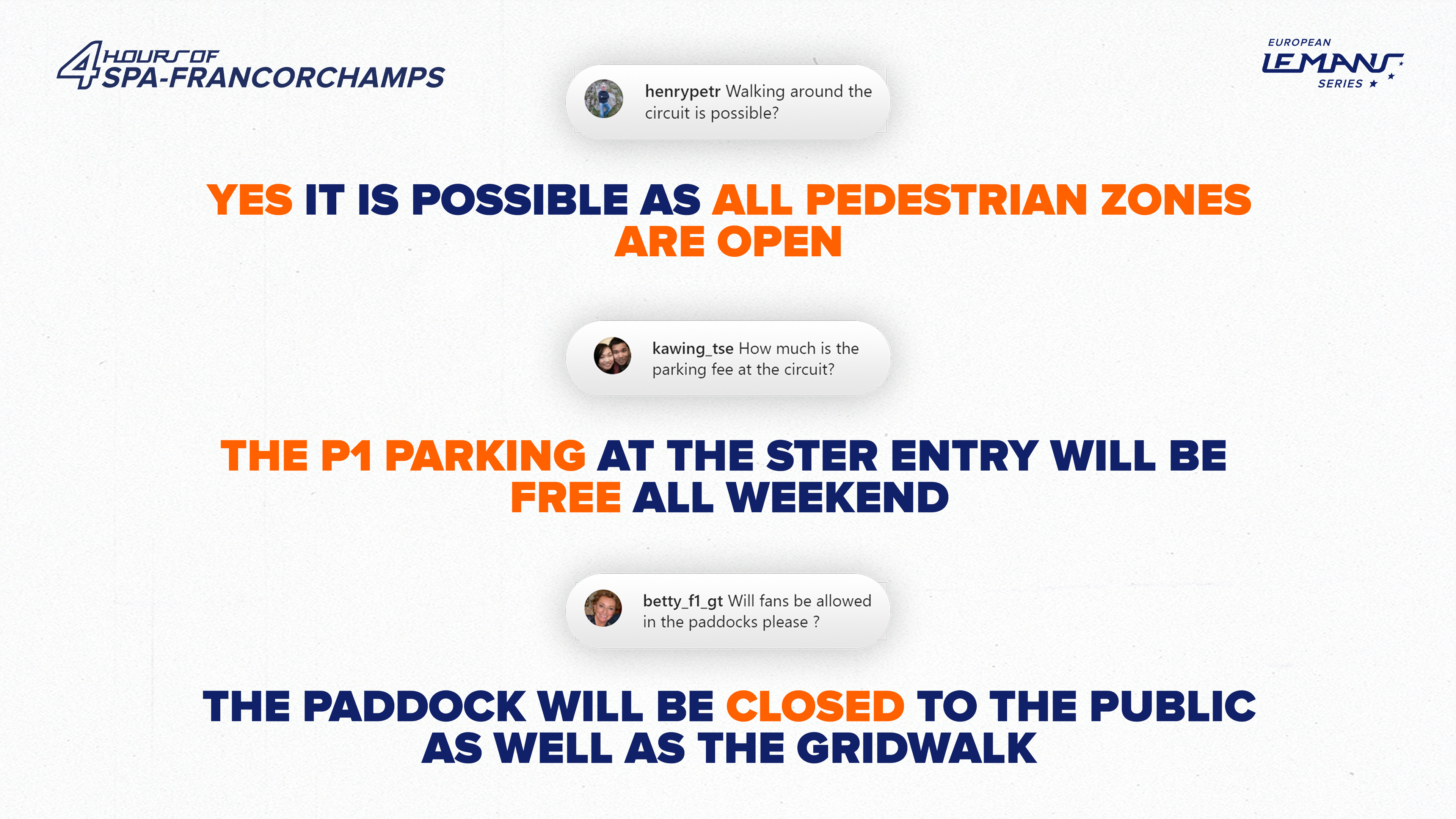 4 HOURS OF SPA-FRANCORCHAMPS

EUROPEAN LE MANS SERIES

henrypetr Walking around the circuit is possible?

YES IT IS POSSIBLE AS ALL PEDESTRIAN ZONES ARE OPEN

kawing_tse How much is the parking fee at the circuit?

THE P1 PARKING AT THE STER ENTRY WILL BE FREE ALL WEEKEND

betty_f1_gt Will fans be allowed in the paddocks please ?

THE PADDOCK WILL BE CLOSED TO THE PUBLIC AS WELL AS THE GRIDWALK